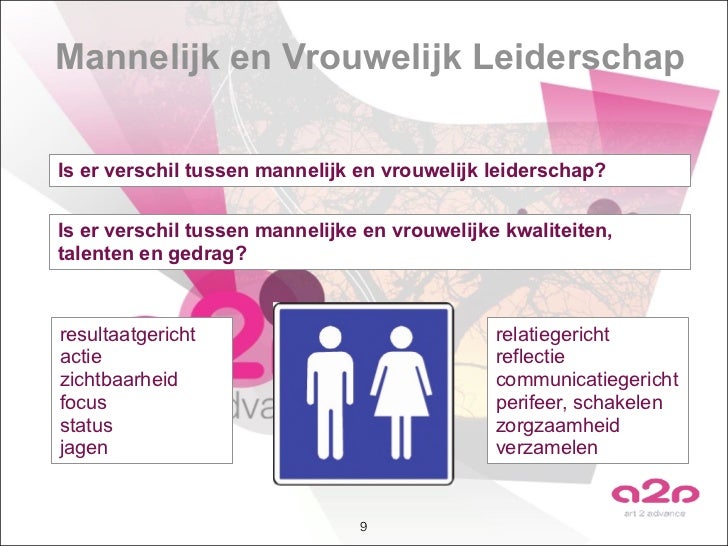 Mannelijk en Vrouwelijk Leiderschap

Is er verschil tussen mannelijk en vrouwelijk leiderschap?

Is er verschil tussen mannelijke en vrouwelijke kwaliteiten, talenten en gedrag?

resultaatgericht
actie
zichtbaarheid
focus
status
jagen

relatiegericht
reflectie
communicatiegericht
perifeer, schakelen
zorgzaamheid
verzamelen

a2a
art 2 advance

9